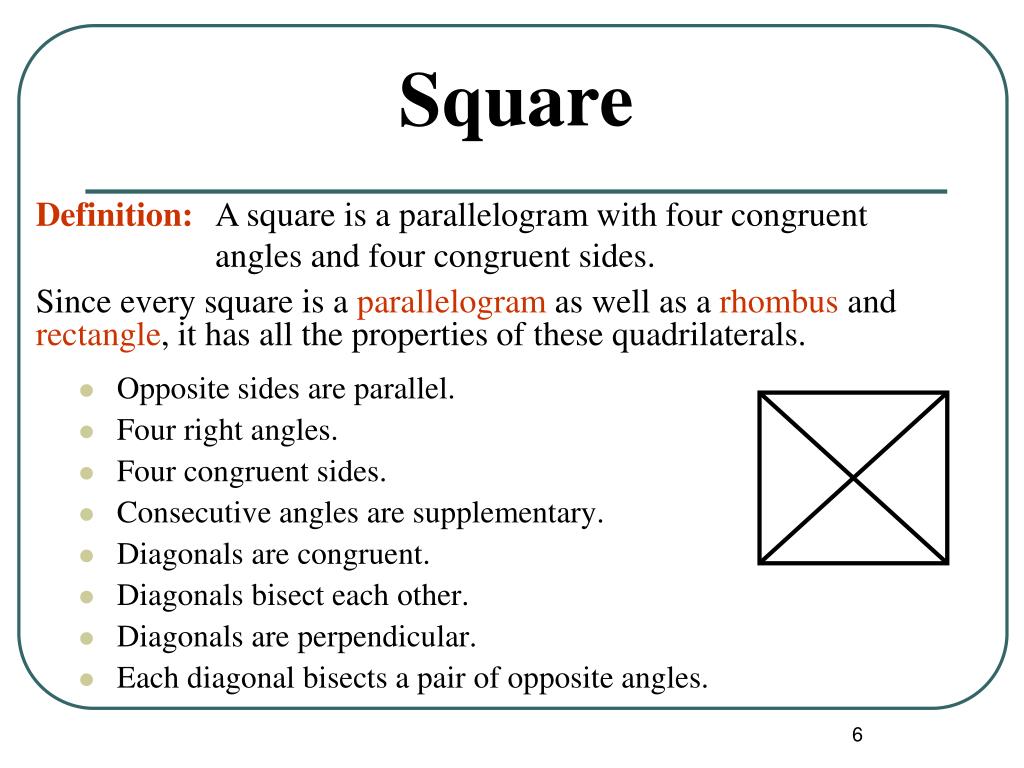 Square

Definition: A square is a parallelogram with four congruent angles and four congruent sides.

Since every square is a parallelogram as well as a rhombus and rectangle, it has all the properties of these quadrilaterals.

- Opposite sides are parallel.
- Four right angles.
- Four congruent sides.
- Consecutive angles are supplementary.
- Diagonals are congruent.
- Diagonals bisect each other.
- Diagonals are perpendicular.
- Each diagonal bisects a pair of opposite angles.

6